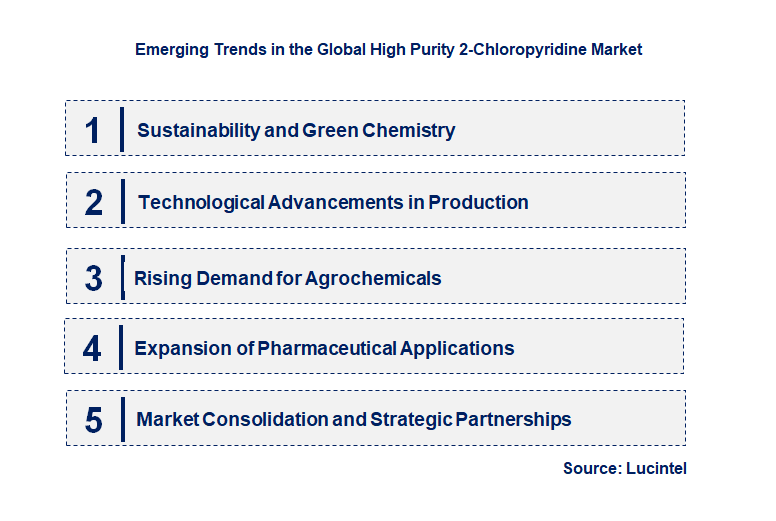 Emerging Trends in the Global High Purity 2-Chloropyridine Market

1 Sustainability and Green Chemistry

2 Technological Advancements in Production

3 Rising Demand for Agrochemicals

4 Expansion of Pharmaceutical Applications

5 Market Consolidation and Strategic Partnerships

Source: Lucintel